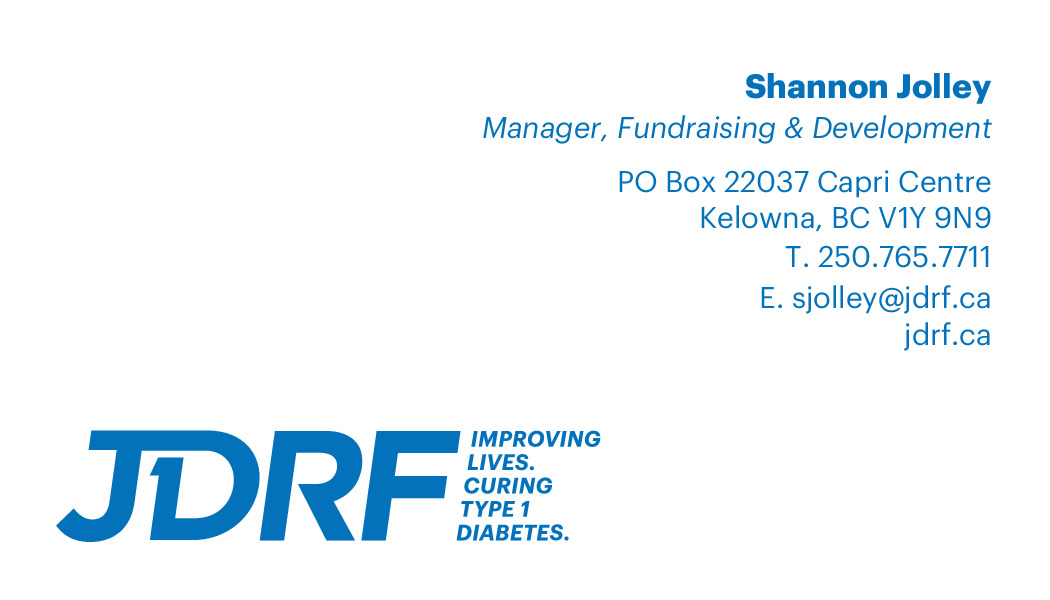 Shannon Jolley
Manager, Fundraising & Development

PO Box 22037 Capri Centre
Kelowna, BC V1Y 9N9
T. 250.765.7711
E. sjolley@jdrf.ca
jdrf.ca

JDRF

IMPROVING LIVES. CURING TYPE 1 DIABETES.